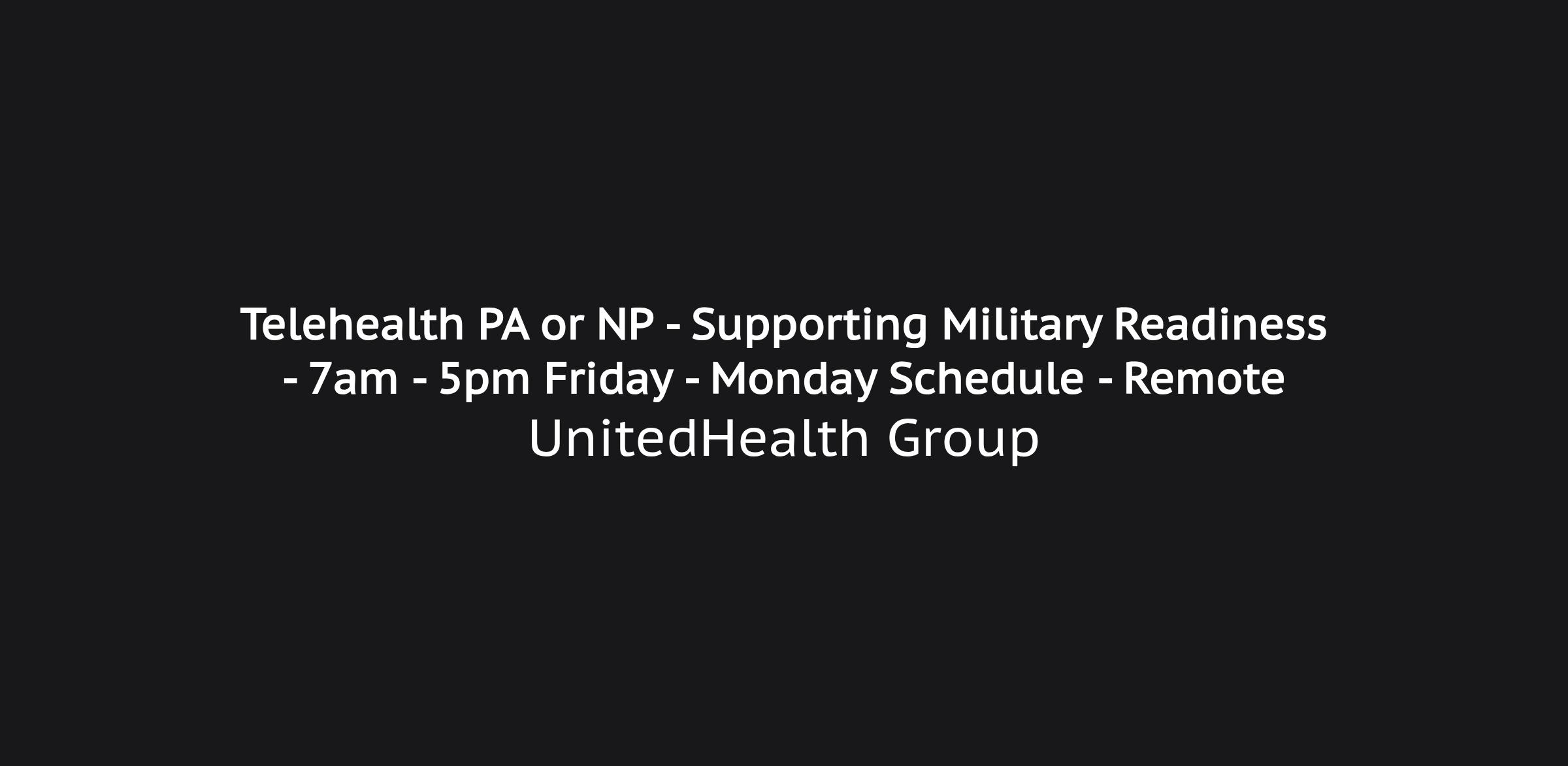 Telehealth PA or NP - Supporting Military Readiness - 7am - 5pm Friday - Monday Schedule - Remote

UnitedHealth Group